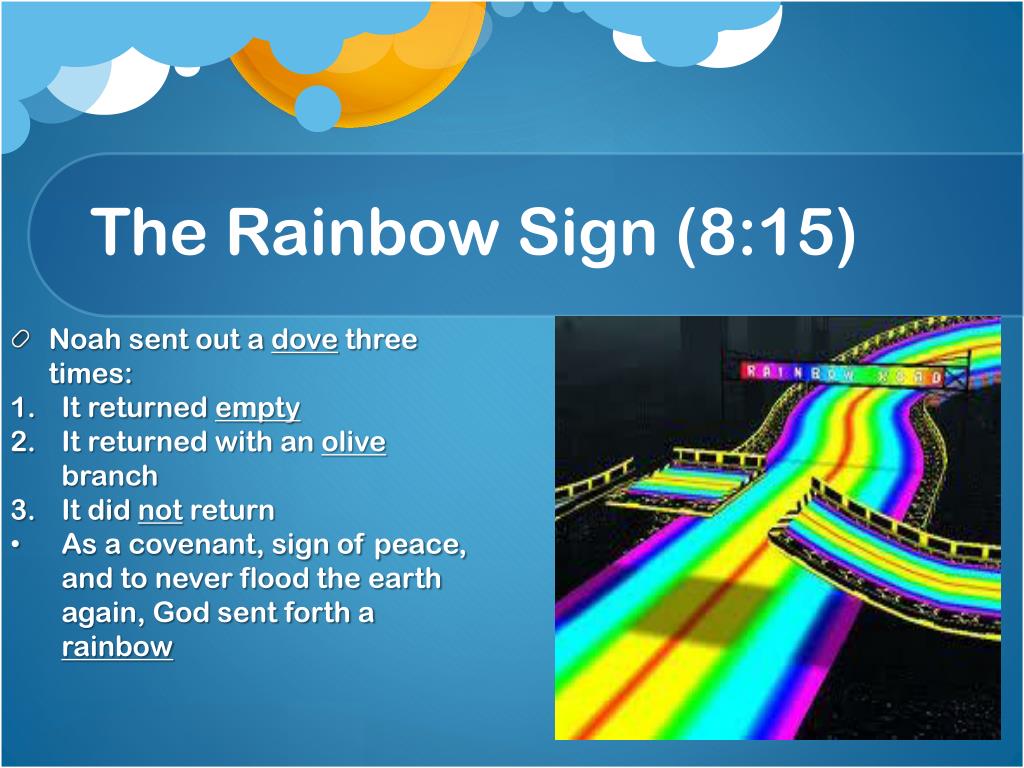 The Rainbow Sign (8:15)

Noah sent out a dove three times:
1. It returned empty
2. It returned with an olive branch
3. It did not return
• As a covenant, sign of peace, and to never flood the earth again, God sent forth a rainbow

RAINBOW ROAD